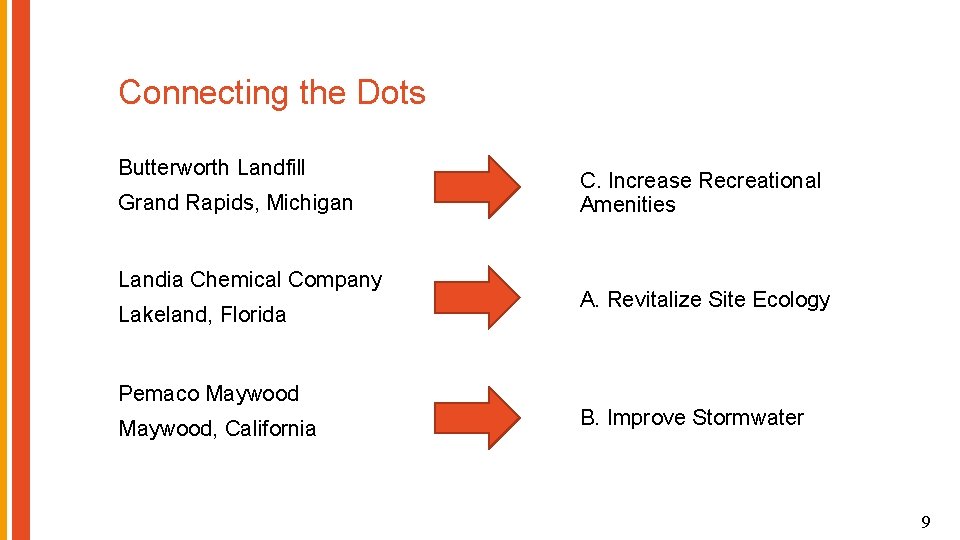 Connecting the Dots

Butterworth Landfill
Grand Rapids, Michigan

C. Increase Recreational Amenities

Landia Chemical Company
Lakeland, Florida

A. Revitalize Site Ecology

Pemaco Maywood
Maywood, California

B. Improve Stormwater

9